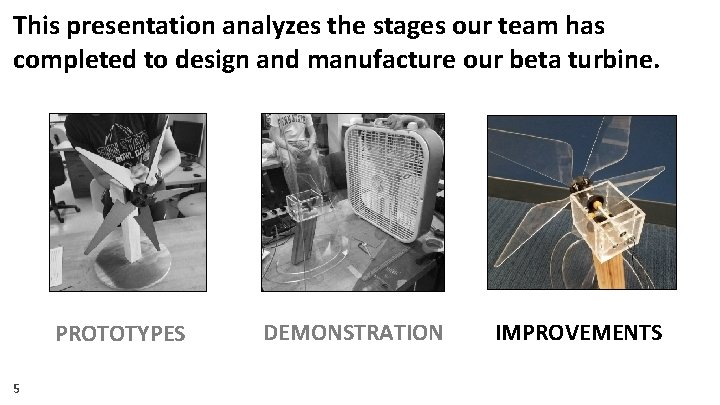 This presentation analyzes the stages our team has completed to design and manufacture our beta turbine.

PROTOTYPES

DEMONSTRATION

IMPROVEMENTS

5